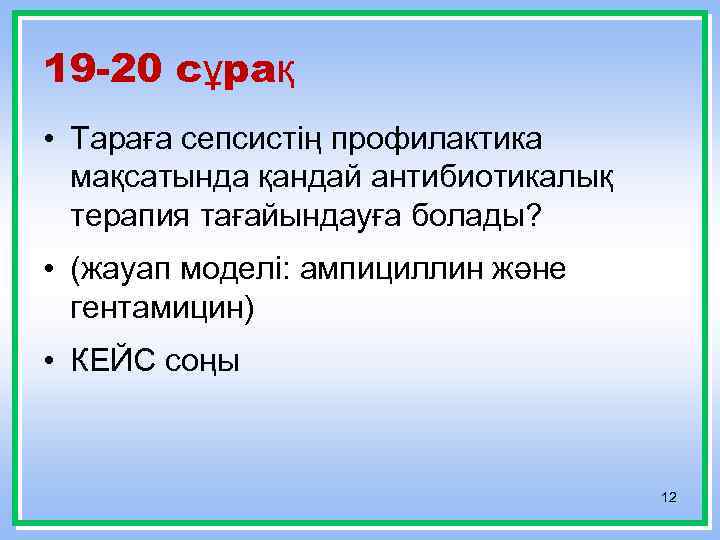 19-20 сұрақ

• Тараға сепсистің профилактика мақсатында қандай антибиотикалық терапия тағайындауға болады?

• (жауап моделі: ампициллин және гентамицин)

• КЕЙС соңы

12